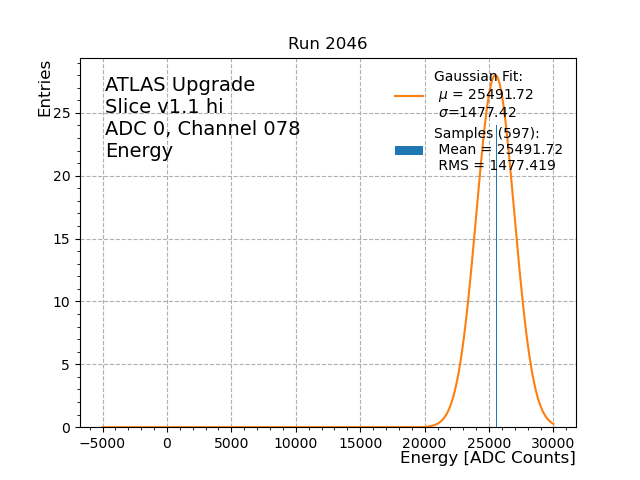 Run 2046

Entries

ATLAS Upgrade
Slice v1.1 hi
ADC 0, Channel 078
Energy

Gaussian Fit:
$\mu$ = 25491.72
$\sigma$=1477.42

Samples (597):
Mean = 25491.72
RMS = 1477.419

25
20
15
10
5
0

−5000 0 5000 10000 15000 20000 25000 30000

Energy [ADC Counts]